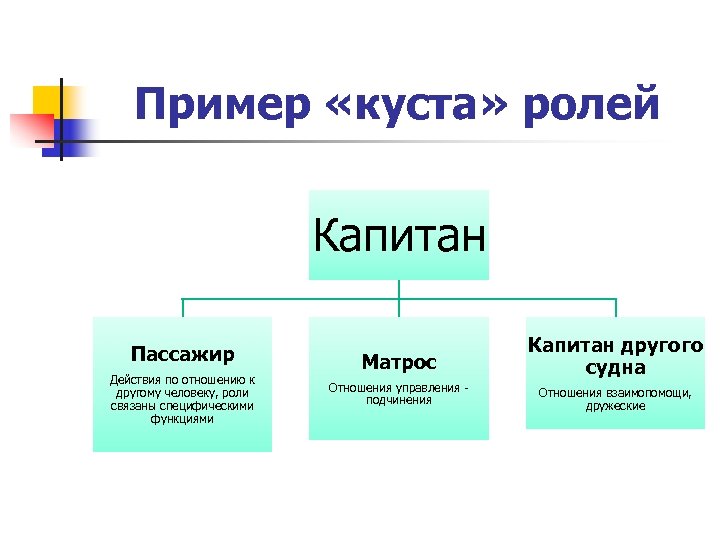 Пример «куста» ролей

Капитан

Пассажир

Действия по отношению к другому человеку, роли связаны специфическими функциями

Матрос

Отношения управления - подчинения

Капитан другого судна

Отношения взаимопомощи, дружеские